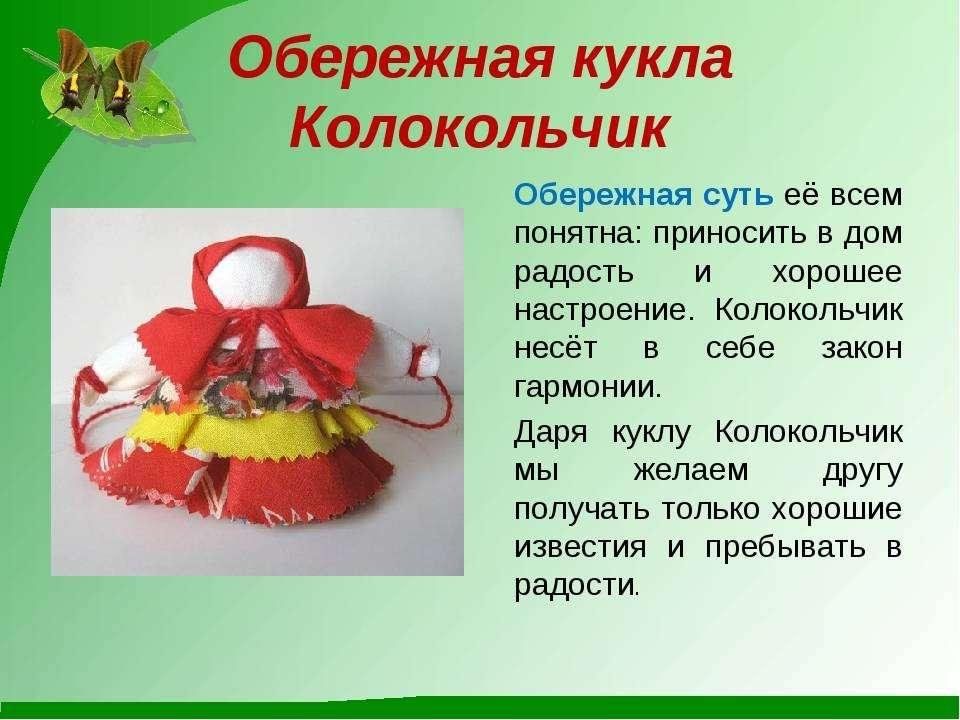 Обережная кукла Колокольчик

Обережная суть её всем понятна: приносить в дом радость и хорошее настроение. Колокольчик несёт в себе закон гармонии.

Даря куклу Колокольчик мы желаем другу получать только хорошие известия и пребывать в радости.